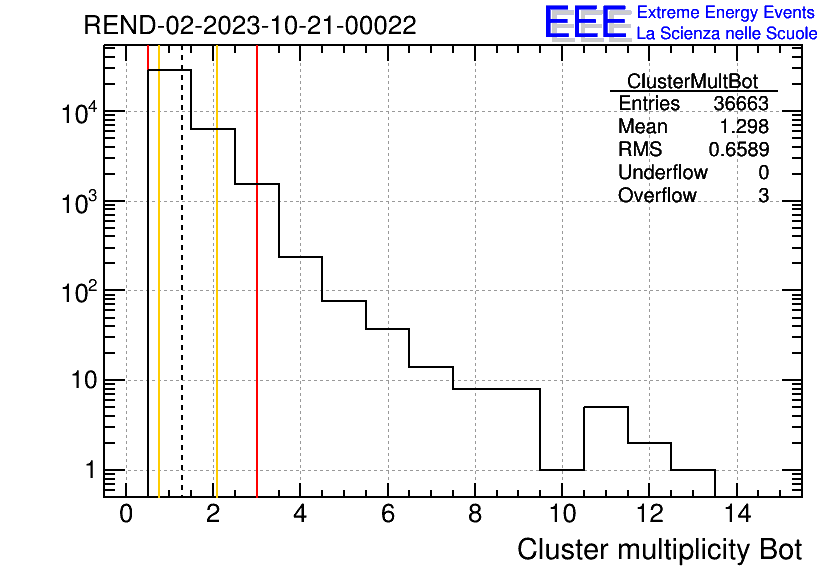 REND-02-2023-10-21-00022

EEE Extreme Energy Events
La Scienza nelle Scuole

| ClusterMultBot | |
|---|---|
| Entries | 36663 |
| Mean | 1.298 |
| RMS | 0.6589 |
| Underflow | 0 |
| Overflow | 3 |

$10^4$
$10^3$
$10^2$
10
1

0 2 4 6 8 10 12 14

Cluster multiplicity Bot